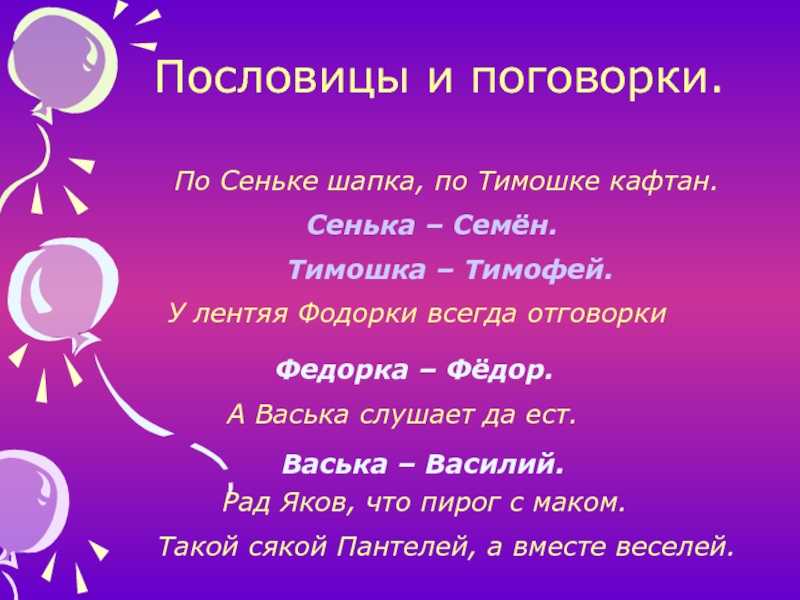 Пословицы и поговорки.

По Сеньке шапка, по Тимошке кафтан.

Сенька – Семён.

Тимошка – Тимофей.

У лентяя Фодорки всегда отговорки

Федорка – Фёдор.

А Васька слушает да ест.

Васька – Василий.

Рад Яков, что пирог с маком.

Такой сякой Пантелей, а вместе веселей.